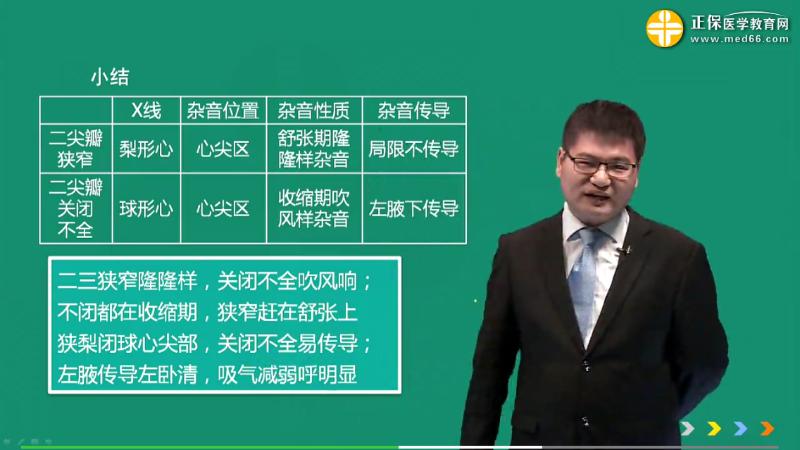 正保医学教育网
www.med66.com

小结

| | X线 | 杂音位置 | 杂音性质 | 杂音传导 |
|---|---|---|---|---|
| 二尖瓣狭窄 | 梨形心 | 心尖区 | 舒张期隆隆样杂音 | 局限不传导 |
| 二尖瓣关闭不全 | 球形心 | 心尖区 | 收缩期吹风样杂音 | 左腋下传导 |

二三狭窄隆隆样，关闭不全吹风响；
不闭都在收缩期，狭窄赶在舒张上
狭梨闭球心尖部，关闭不全易传导；
左腋传导左卧清，吸气减弱呼明显